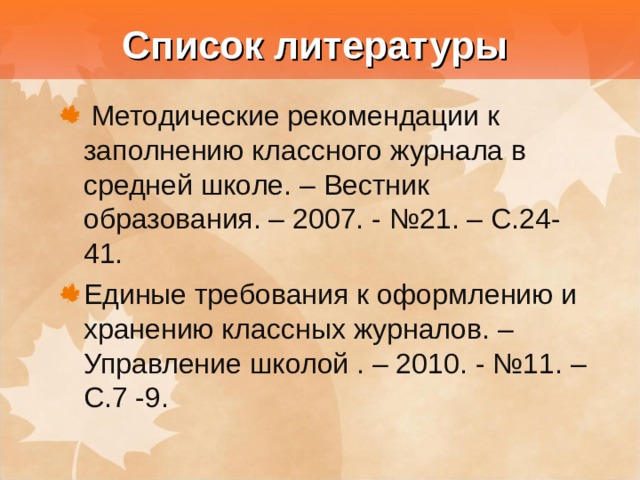 Список литературы

Методические рекомендации к заполнению классного журнала в средней школе. – Вестник образования. – 2007. - №21. – С.24-41.

Единые требования к оформлению и хранению классных журналов. – Управление школой . – 2010. - №11. – С.7 -9.